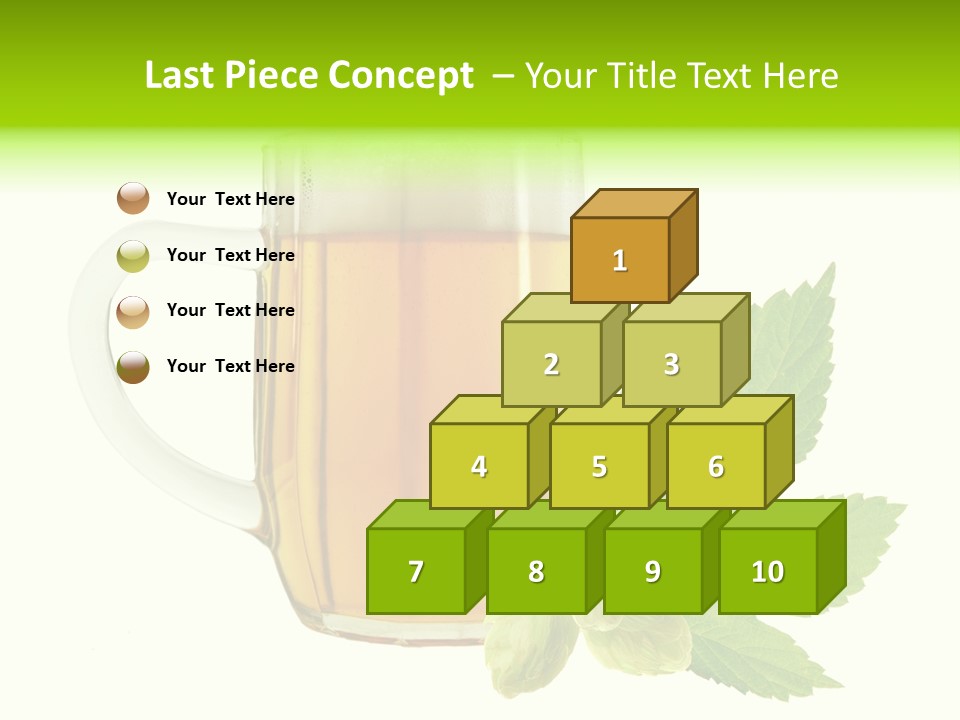 Last Piece Concept – Your Title Text Here

Your Text Here

Your Text Here

Your Text Here

Your Text Here

1

2

3

4

5

6

7

8

9

10